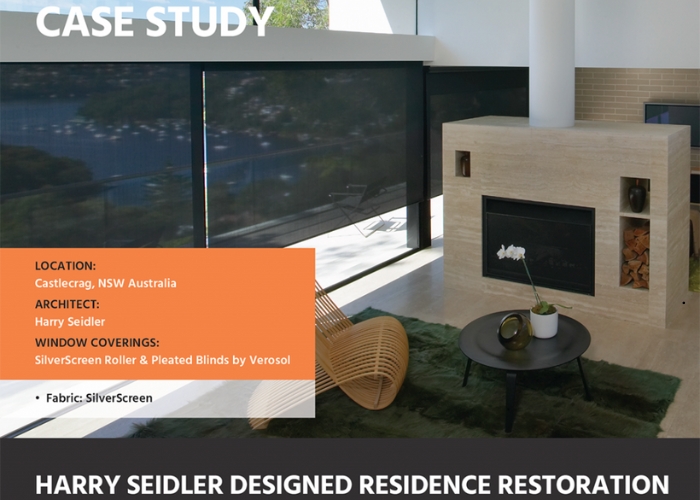 CASE STUDY

LOCATION:
Castlecrag, NSW Australia

ARCHITECT:
Harry Seidler

WINDOW COVERINGS:
SilverScreen Roller & Pleated Blinds by Verosol

• Fabric: SilverScreen

HARRY SEIDLER DESIGNED RESIDENCE RESTORATION